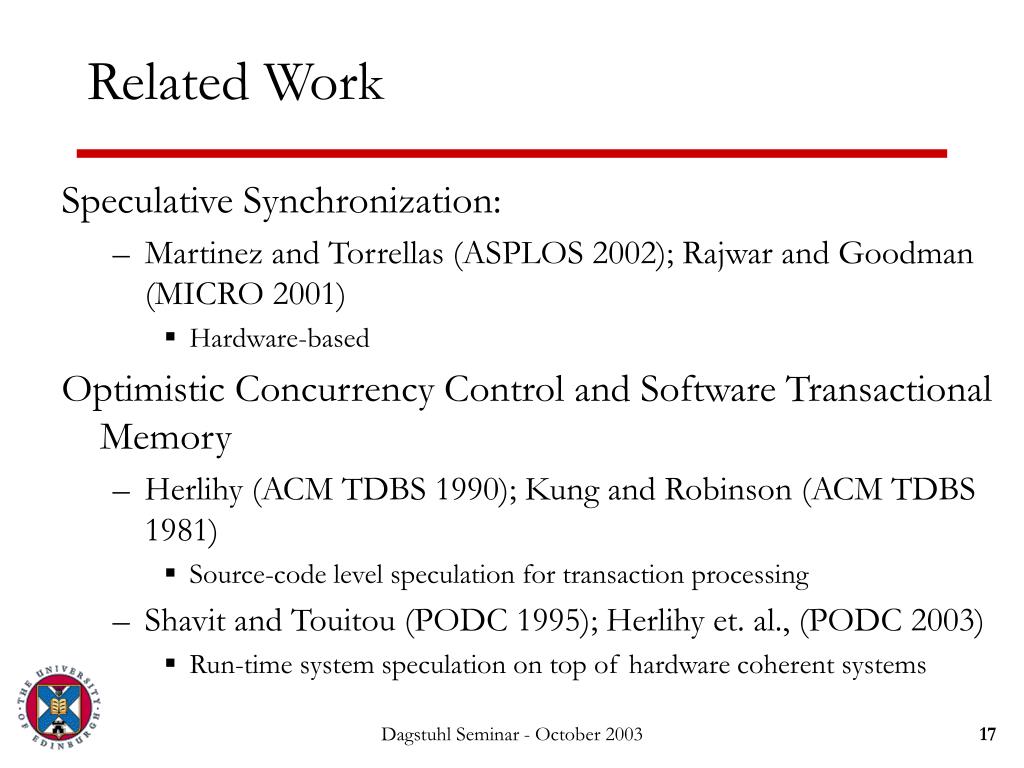 Related Work

Speculative Synchronization:

– Martinez and Torrellas (ASPLOS 2002); Rajwar and Goodman (MICRO 2001)

▪ Hardware-based

Optimistic Concurrency Control and Software Transactional Memory

– Herlihy (ACM TDBS 1990); Kung and Robinson (ACM TDBS 1981)

▪ Source-code level speculation for transaction processing

– Shavit and Touitou (PODC 1995); Herlihy et. al., (PODC 2003)

▪ Run-time system speculation on top of hardware coherent systems

THE UNIVERSITY OF EDINBURGH

Dagstuhl Seminar - October 2003

17